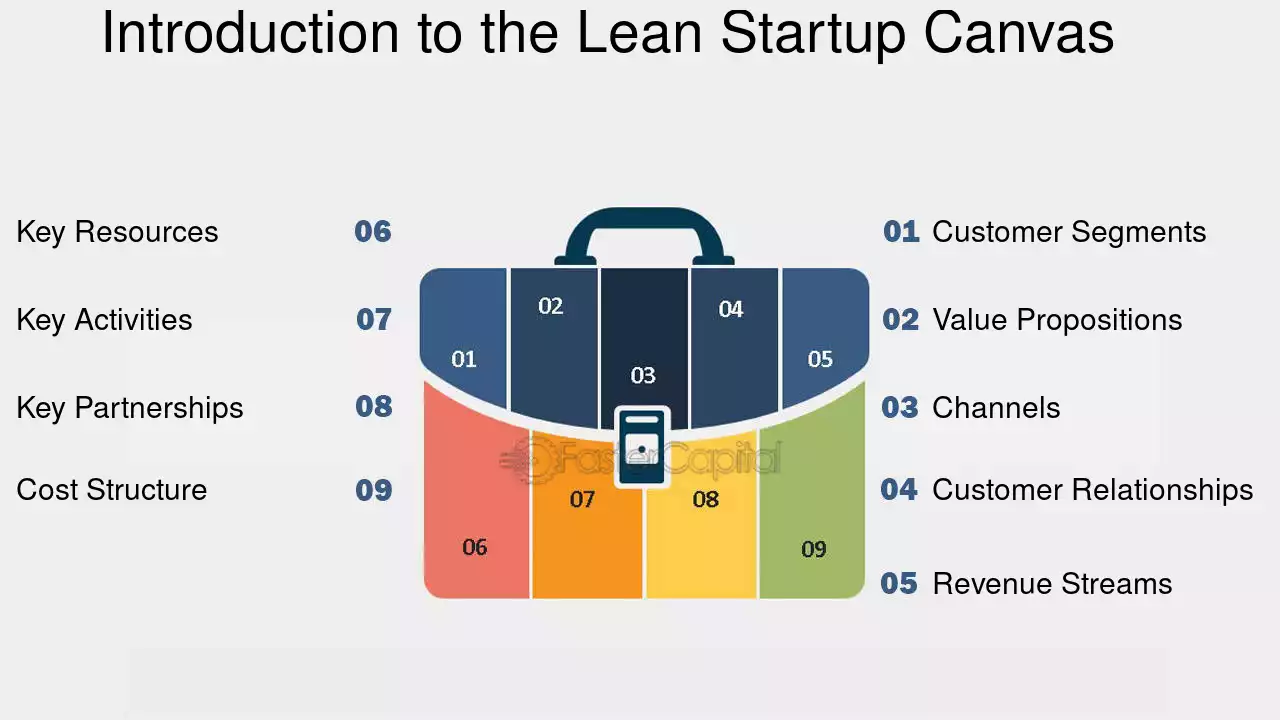 Introduction to the Lean Startup Canvas

Key Resources 06
Key Activities 07
Key Partnerships 08
Cost Structure 09

01
02
03
04
05
FasterCapital
06
07
08
09

01 Customer Segments
02 Value Propositions
03 Channels
04 Customer Relationships
05 Revenue Streams